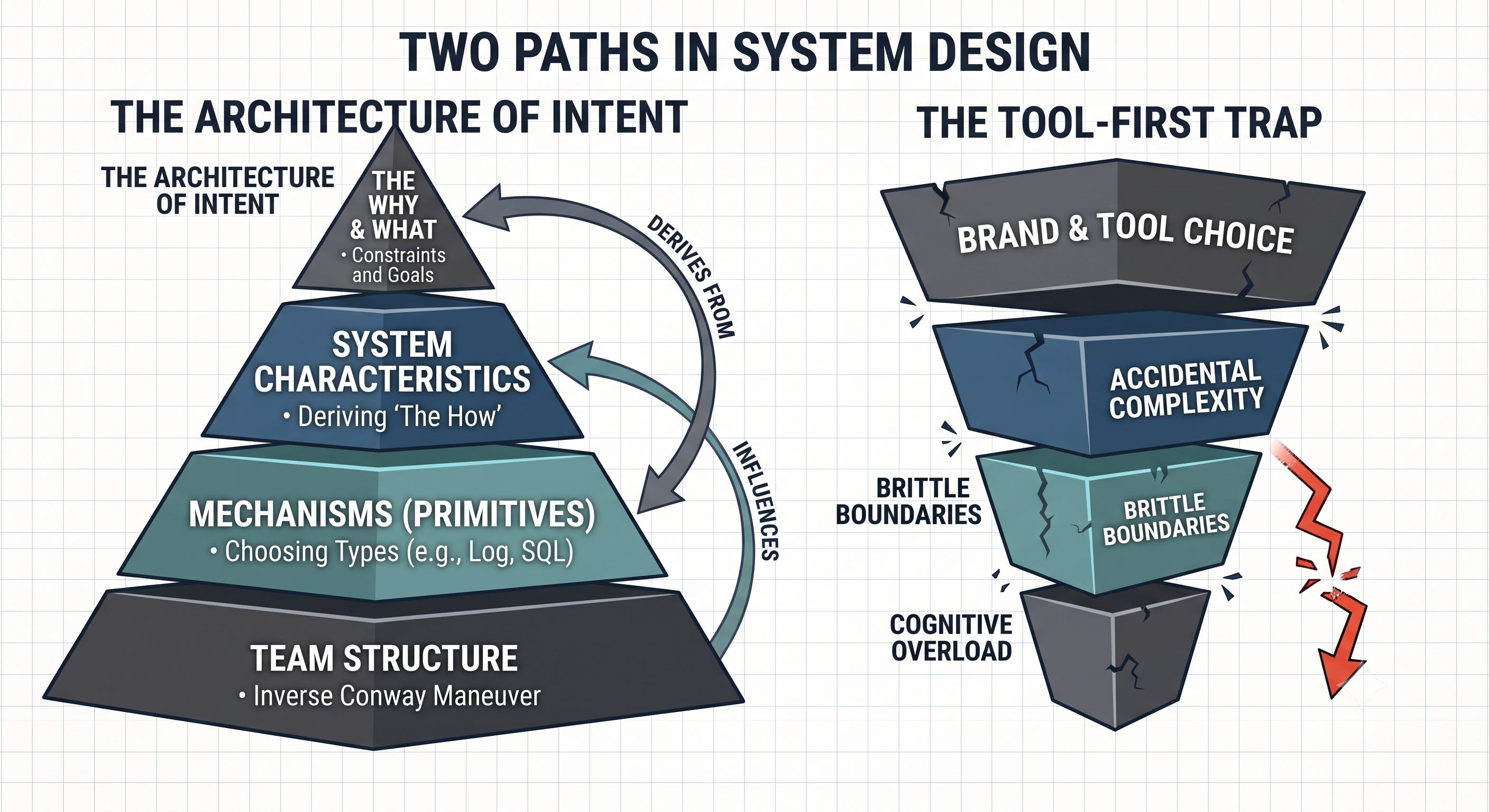 TWO PATHS IN SYSTEM DESIGN

THE ARCHITECTURE OF INTENT

THE ARCHITECTURE OF INTENT

THE WHY & WHAT
• Constraints and Goals

SYSTEM CHARACTERISTICS
• Deriving 'The How'

MECHANISMS (PRIMITIVES)
• Choosing Types (e.g., Log, SQL)

TEAM STRUCTURE
• Inverse Conway Maneuver

DERIVES FROM

INFLUENCES

THE TOOL-FIRST TRAP

BRAND & TOOL CHOICE

ACCIDENTAL COMPLEXITY

BRITTLE BOUNDARIES

BRITTLE BOUNDARIES

COGNITIVE OVERLOAD